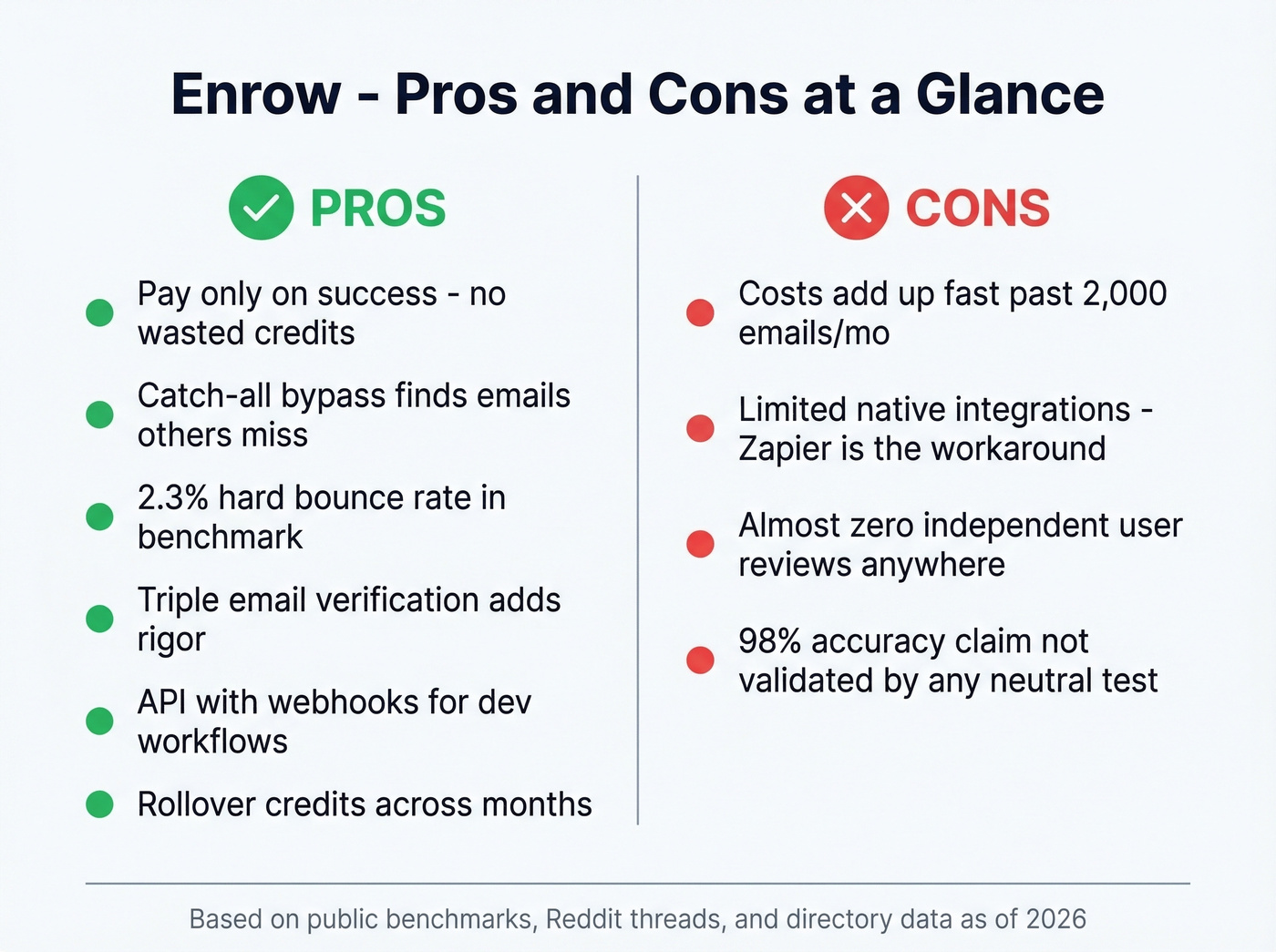 Enrow - Pros and Cons at a Glance

PROS

Pay only on success - no wasted credits

Catch-all bypass finds emails others miss

2.3% hard bounce rate in benchmark

Triple email verification adds rigor

API with webhooks for dev workflows

Rollover credits across months

CONS

Costs add up fast past 2,000 emails/mo

Limited native integrations - Zapier is the workaround

Almost zero independent user reviews anywhere

98% accuracy claim not validated by any neutral test

Based on public benchmarks, Reddit threads, and directory data as of 2026